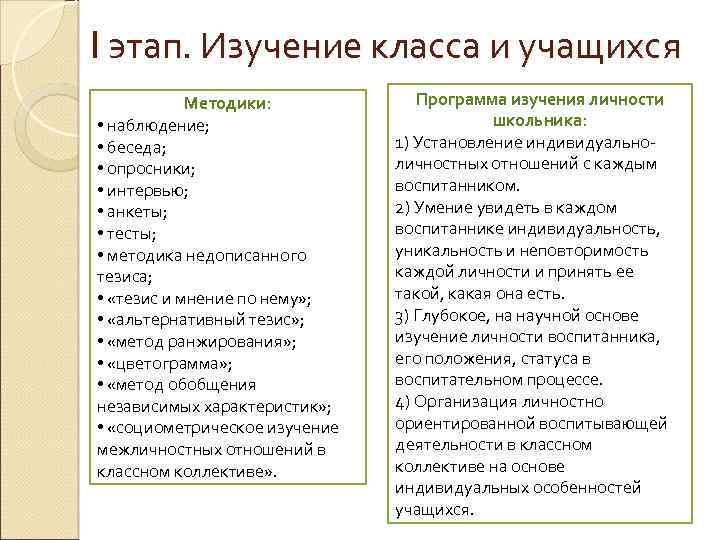 I этап. Изучение класса и учащихся

Методики:
• наблюдение;
• беседа;
• опросники;
• интервью;
• анкеты;
• тесты;
• методика недописанного тезиса;
• «тезис и мнение по нему»;
• «альтернативный тезис»;
• «метод ранжирования»;
• «цветограмма»;
• «метод обобщения независимых характеристик»;
• «социометрическое изучение межличностных отношений в классном коллективе».

Программа изучения личности школьника:
1) Установление индивидуально-личностных отношений с каждым воспитанником.
2) Умение увидеть в каждом воспитаннике индивидуальность, уникальность и неповторимость каждой личности и принять ее такой, какая она есть.
3) Глубокое, на научной основе изучение личности воспитанника, его положения, статуса в воспитательном процессе.
4) Организация личностно ориентированной воспитывающей деятельности в классном коллективе на основе индивидуальных особенностей учащихся.